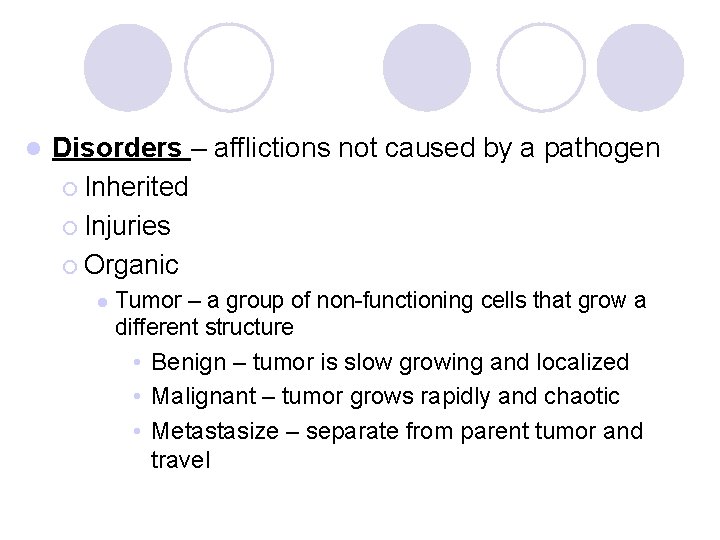 Disorders – afflictions not caused by a pathogen

Inherited

Injuries

Organic

Tumor – a group of non-functioning cells that grow a different structure

Benign – tumor is slow growing and localized

Malignant – tumor grows rapidly and chaotic

Metastasize – separate from parent tumor and travel